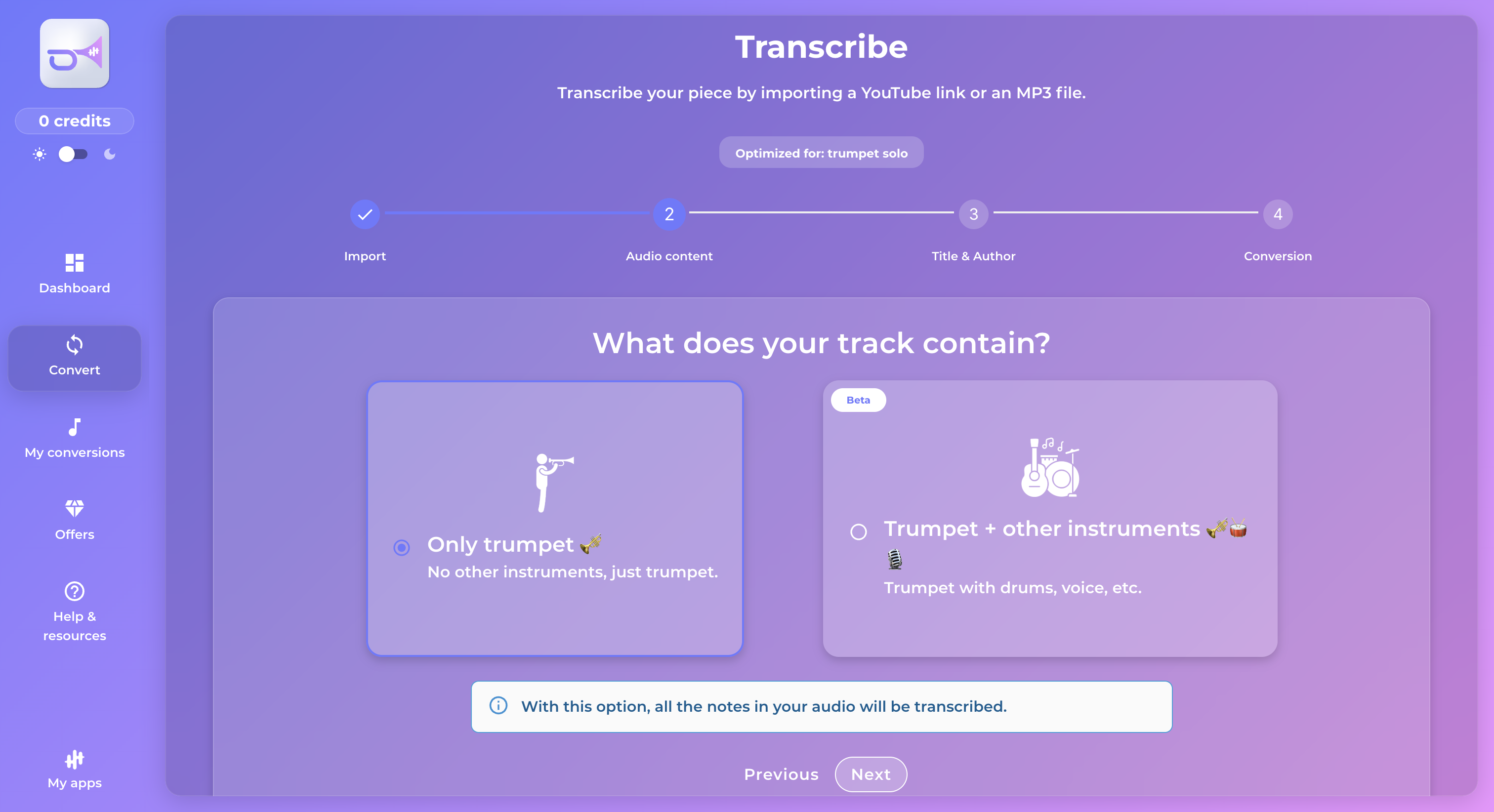 0 credits

Dashboard

Convert

My conversions

Offers

Help & resources

My apps

Transcribe

Transcribe your piece by importing a YouTube link or an MP3 file.

Optimized for: trumpet solo

2

3

4

Import

Audio content

Title & Author

Conversion

What does your track contain?

Only trumpet 🎺

No other instruments, just trumpet.

Beta

Trumpet + other instruments 🎺🥁🎙️

Trumpet with drums, voice, etc.

With this option, all the notes in your audio will be transcribed.

Previous

Next